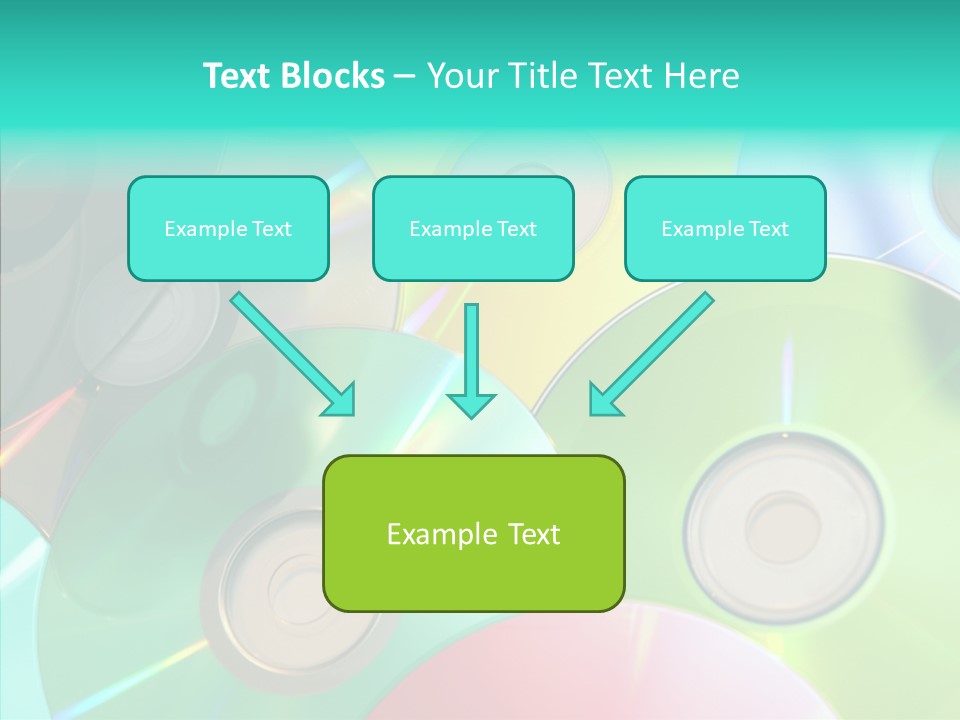 Text Blocks – Your Title Text Here

Example Text

Example Text

Example Text

Example Text